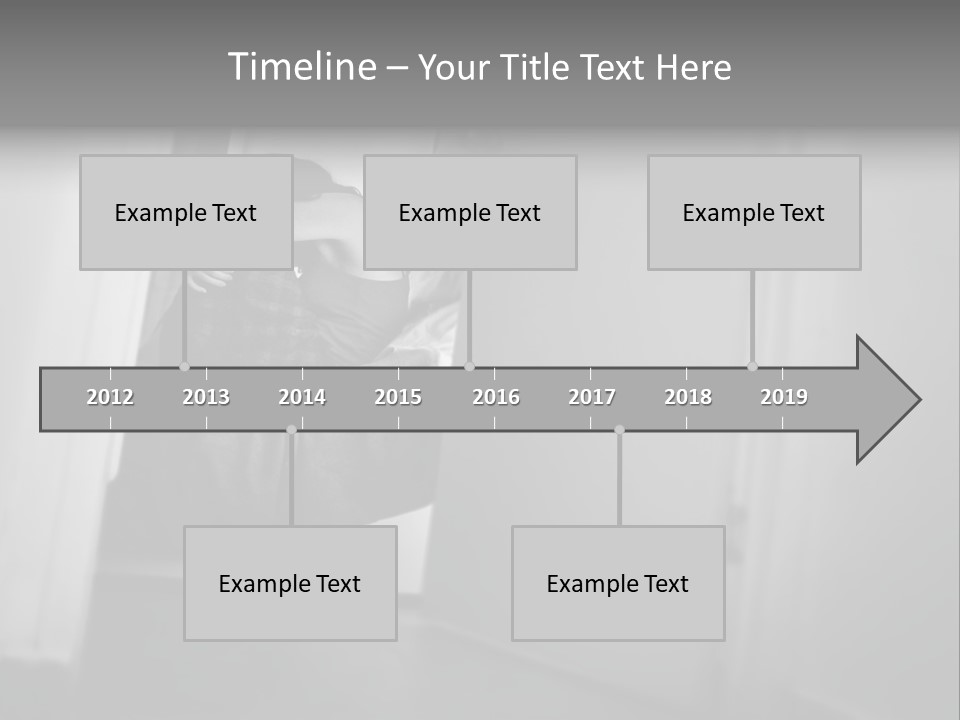 Timeline – Your Title Text Here

Example Text

Example Text

Example Text

2012 2013 2014 2015 2016 2017 2018 2019

Example Text

Example Text